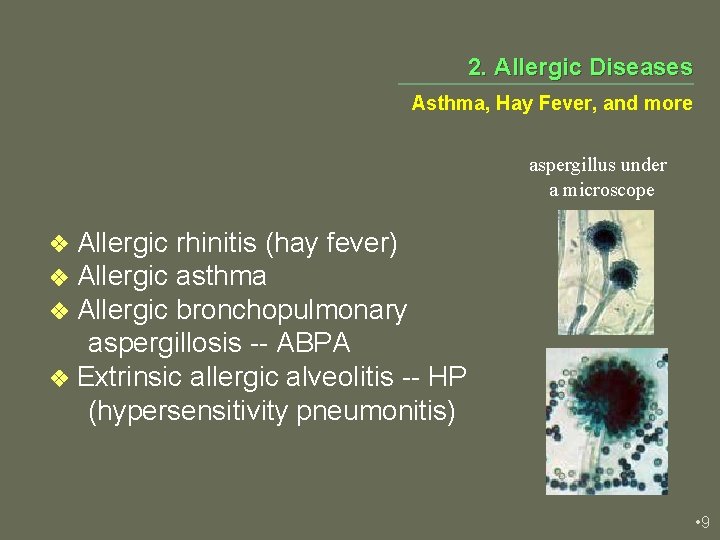 2. Allergic Diseases

Asthma, Hay Fever, and more

aspergillus under a microscope

❖ Allergic rhinitis (hay fever)
❖ Allergic asthma
❖ Allergic bronchopulmonary aspergillosis -- ABPA
❖ Extrinsic allergic alveolitis -- HP (hypersensitivity pneumonitis)

•9